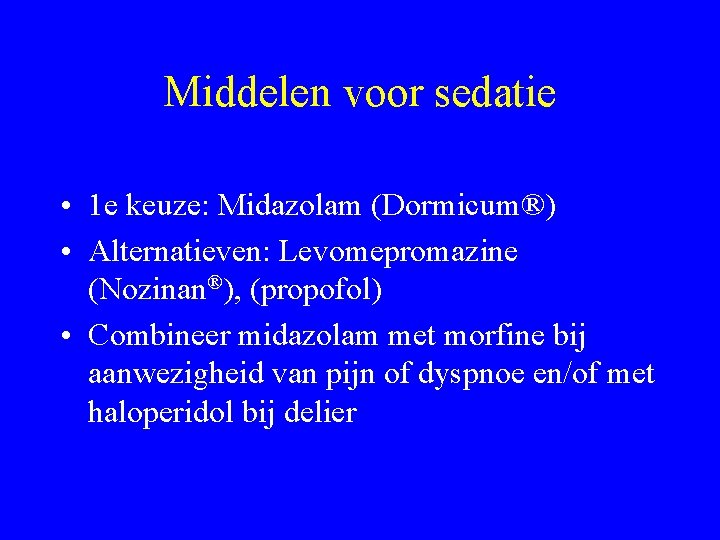 Middelen voor sedatie

• 1e keuze: Midazolam (Dormicum®)
• Alternatieven: Levomepromazine (Nozinan®), (propofol)
• Combineer midazolam met morfine bij aanwezigheid van pijn of dyspnoe en/of met haloperidol bij delier